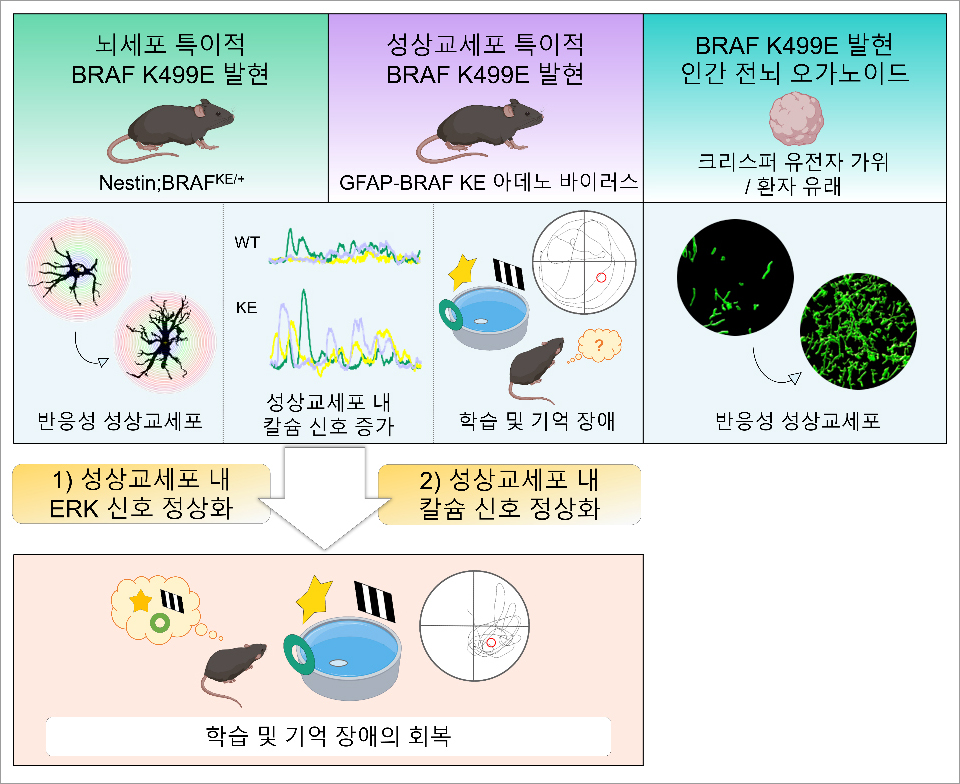 뇌세포 특이적 BRAF K499E 발현

Nestin;BRAF$^{KE/+}$

성상교세포 특이적 BRAF K499E 발현

GFAP-BRAF KE 아데노 바이러스

BRAF K499E 발현 인간 전뇌 오가노이드

크리스퍼 유전자 가위 / 환자 유래

반응성 성상교세포

WT

KE

성상교세포 내 칼슘 신호 증가

?

학습 및 기억 장애

반응성 성상교세포

1) 성상교세포 내 ERK 신호 정상화

2) 성상교세포 내 칼슘 신호 정상화

학습 및 기억 장애의 회복